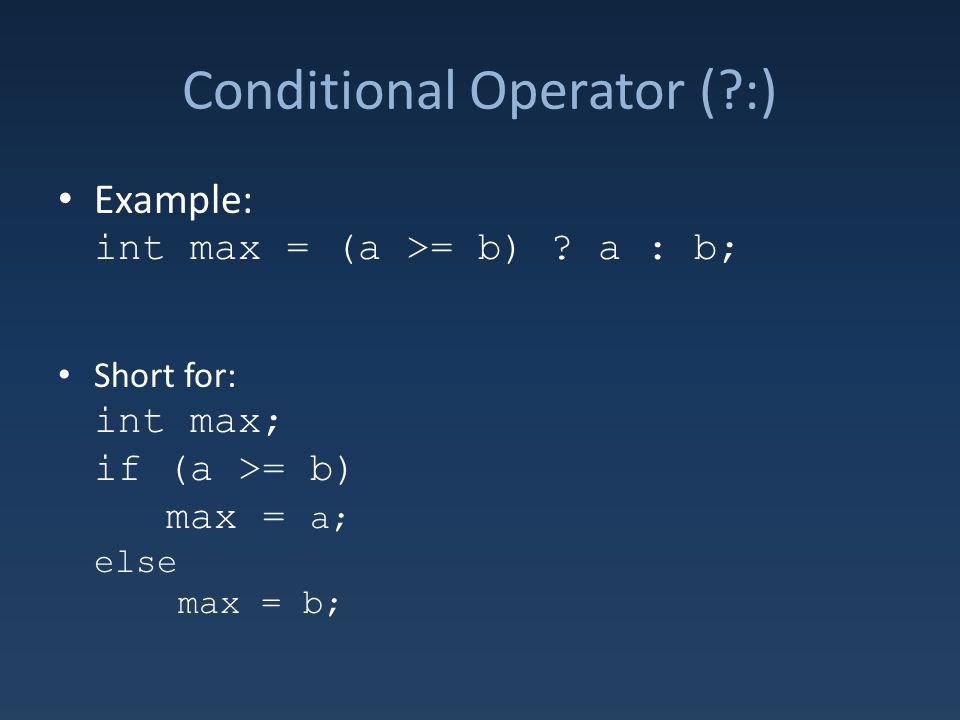 Conditional Operator (?:)

• Example:
int max = (a >= b) ? a : b;

• Short for:
int max;
if (a >= b)
max = a;
else
max = b;